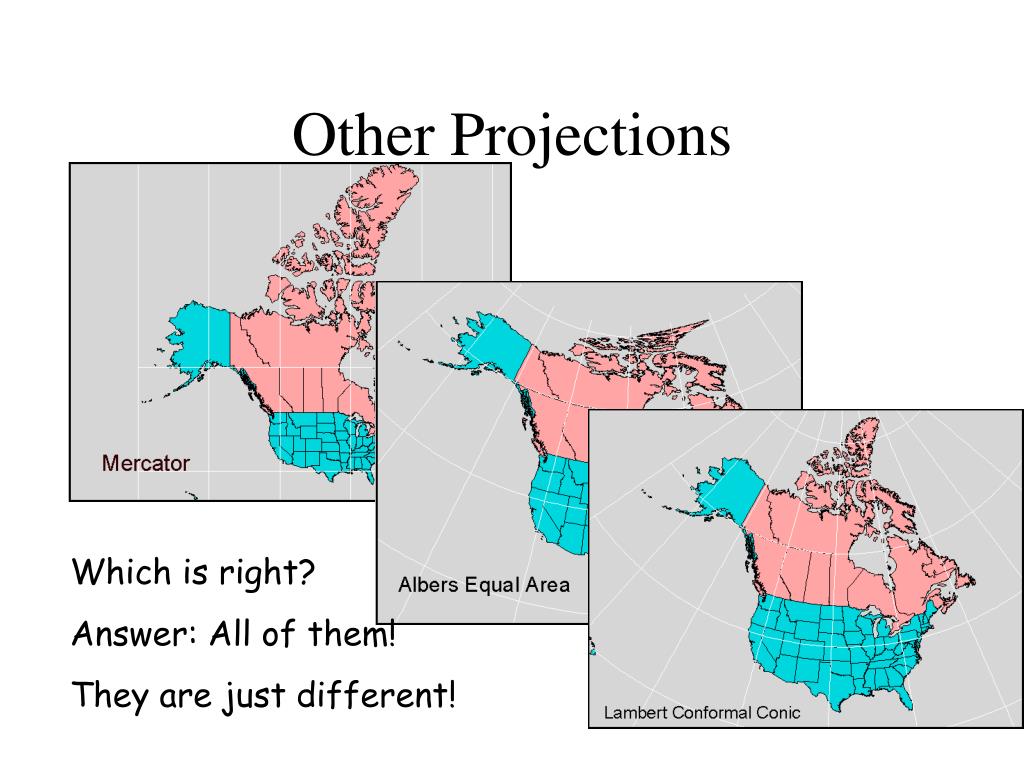 Other Projections

Mercator

Albers Equal Area

Lambert Conformal Conic

Which is right?

Answer: All of them!

They are just different!